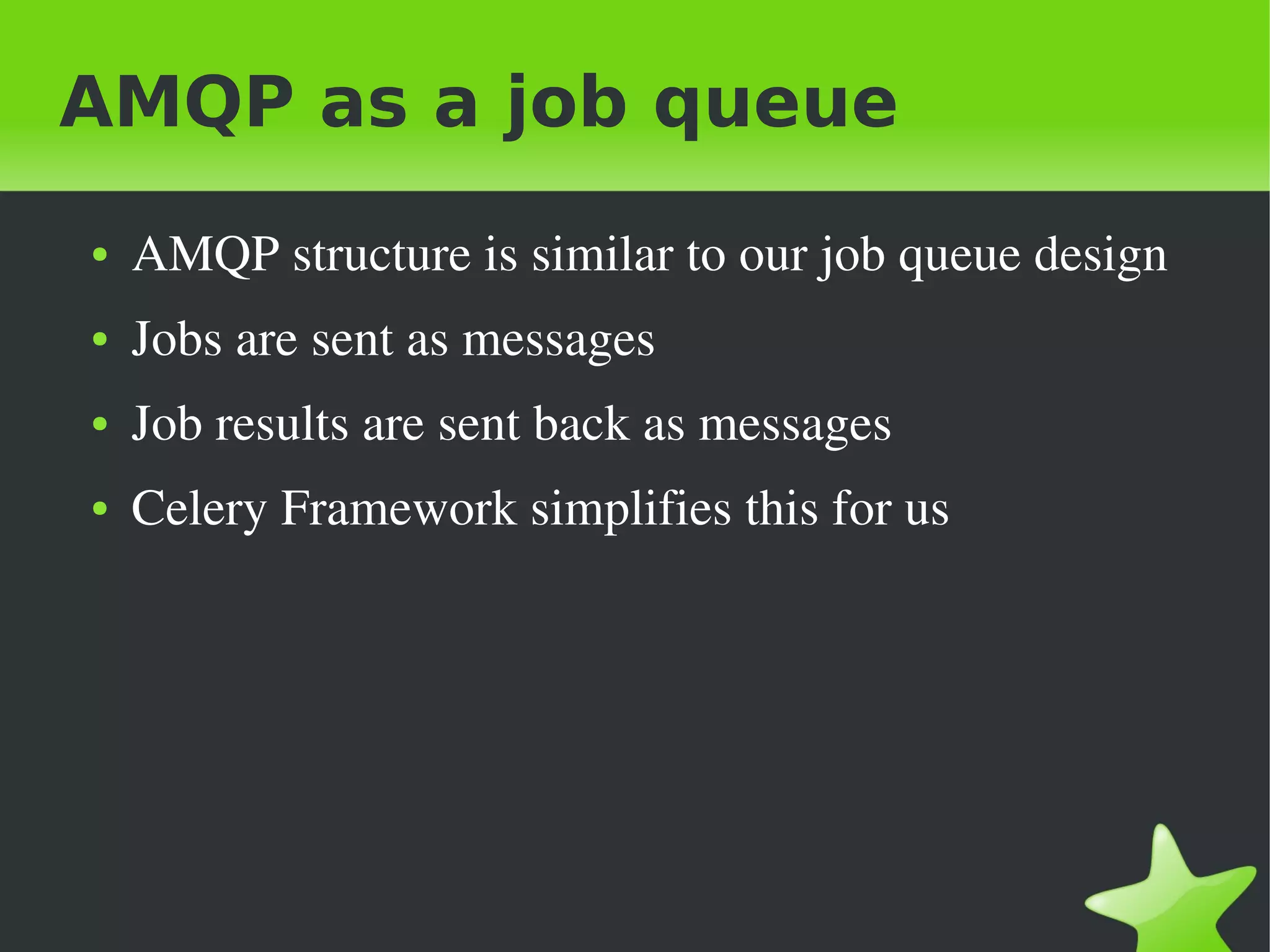 AMQP as a job queue

• AMQP structure is similar to our job queue design
• Jobs are sent as messages
• Job results are sent back as messages
• Celery Framework simplifies this for us